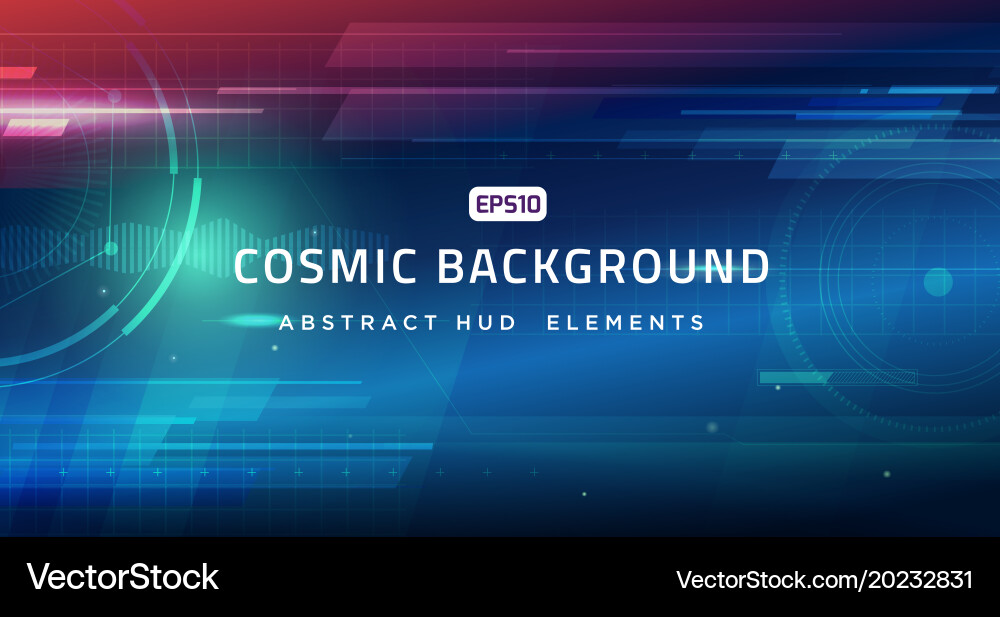 EPS10

COSMIC BACKGROUND

ABSTRACT HUD ELEMENTS

VectorStock

VectorStock.com/20232831